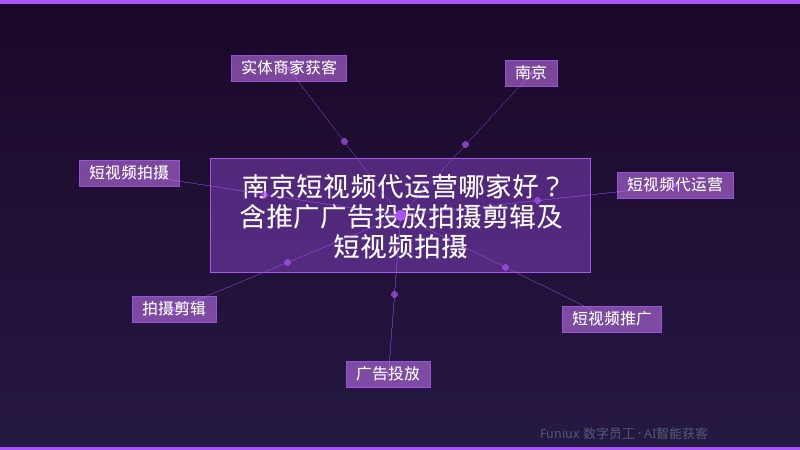 实体商家获客

南京

短视频拍摄

南京短视频代运营哪家好？含推广广告投放拍摄剪辑及短视频拍摄

短视频代运营

拍摄剪辑

短视频推广

广告投放

Funiux 数字员工 · AI智能获客